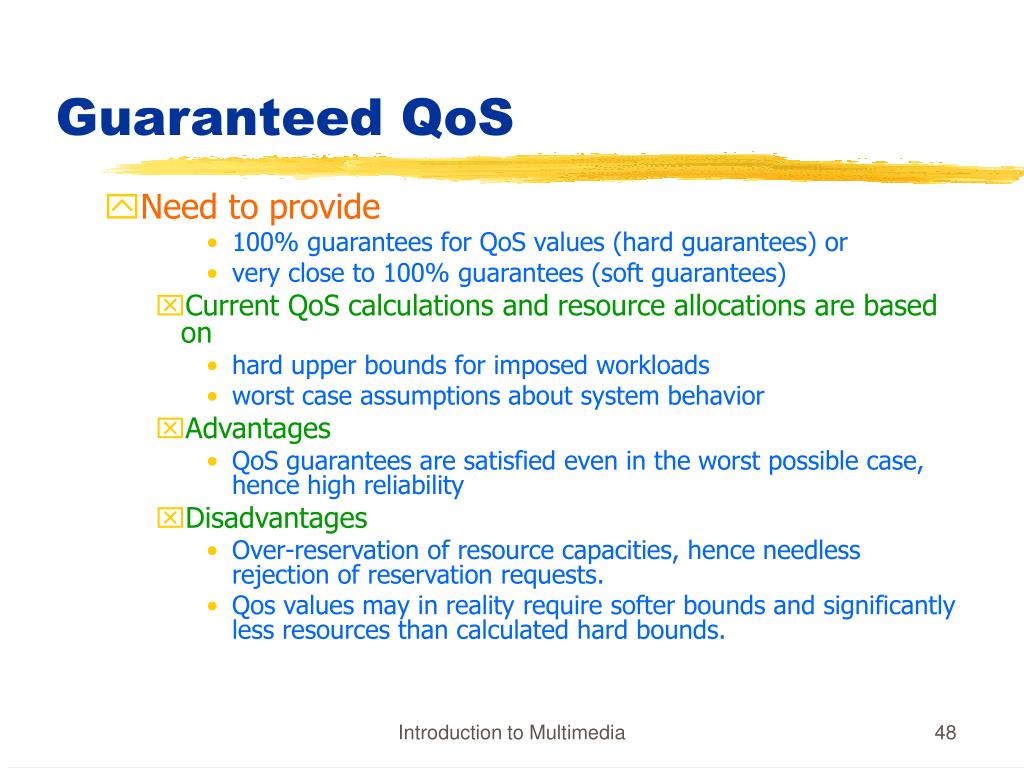 Guaranteed QoS

Need to provide

• 100% guarantees for QoS values (hard guarantees) or
• very close to 100% guarantees (soft guarantees)

Current QoS calculations and resource allocations are based on

• hard upper bounds for imposed workloads
• worst case assumptions about system behavior

Advantages

• QoS guarantees are satisfied even in the worst possible case, hence high reliability

Disadvantages

• Over-reservation of resource capacities, hence needless rejection of reservation requests.
• Qos values may in reality require softer bounds and significantly less resources than calculated hard bounds.

Introduction to Multimedia

48